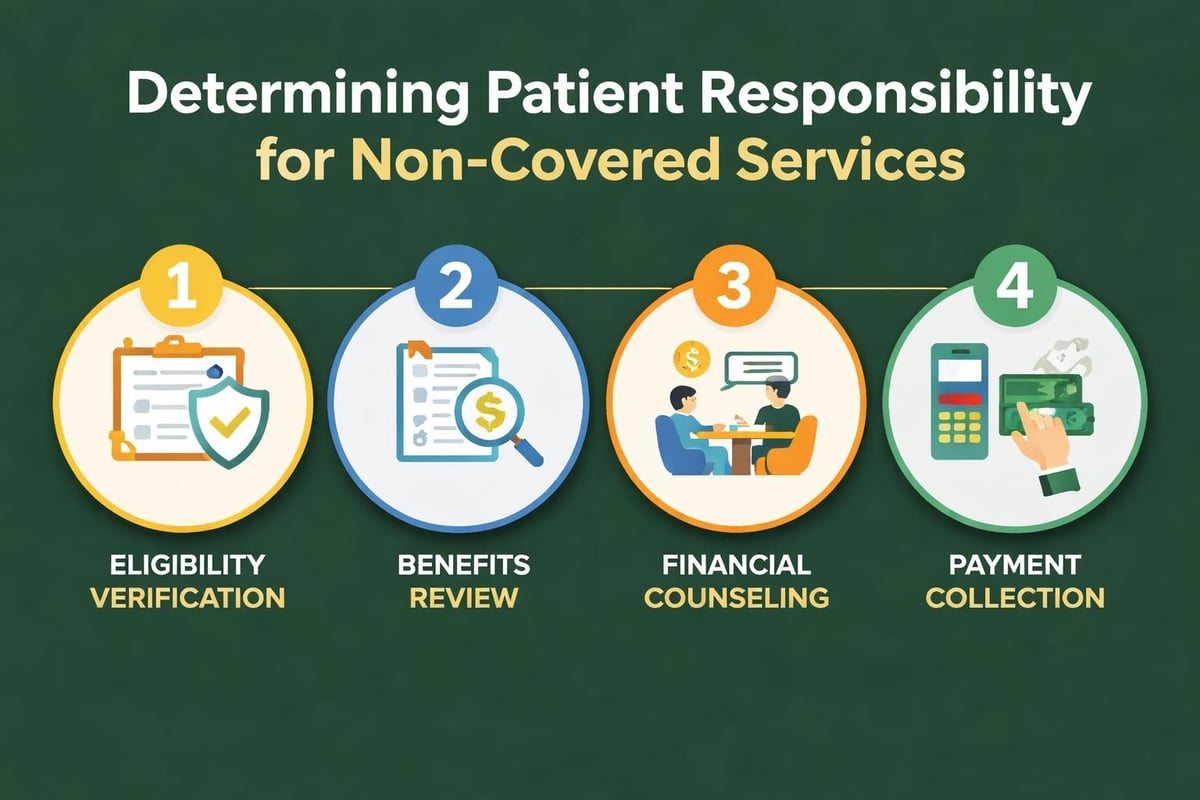 Determining Patient Responsibility for Non-Covered Services

1
ELIGIBILITY VERIFICATION

2
BENEFITS REVIEW

3
FINANCIAL COUNSELING

4
PAYMENT COLLECTION